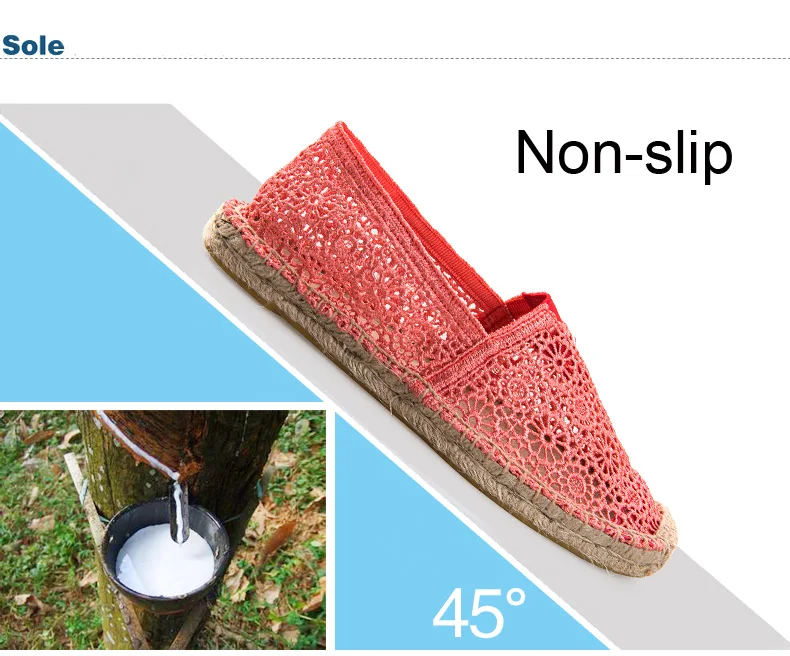 Sole

Non-slip

45°